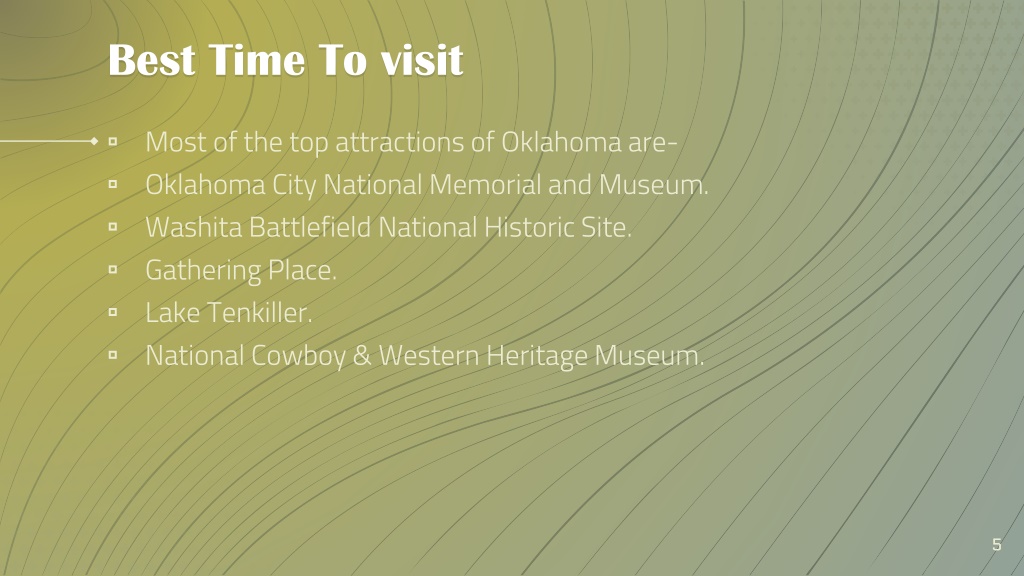 Best Time To visit

▫ Most of the top attractions of Oklahoma are-
▫ Oklahoma City National Memorial and Museum.
▫ Washita Battlefield National Historic Site.
▫ Gathering Place.
▫ Lake Tenkiller.
▫ National Cowboy & Western Heritage Museum.

5